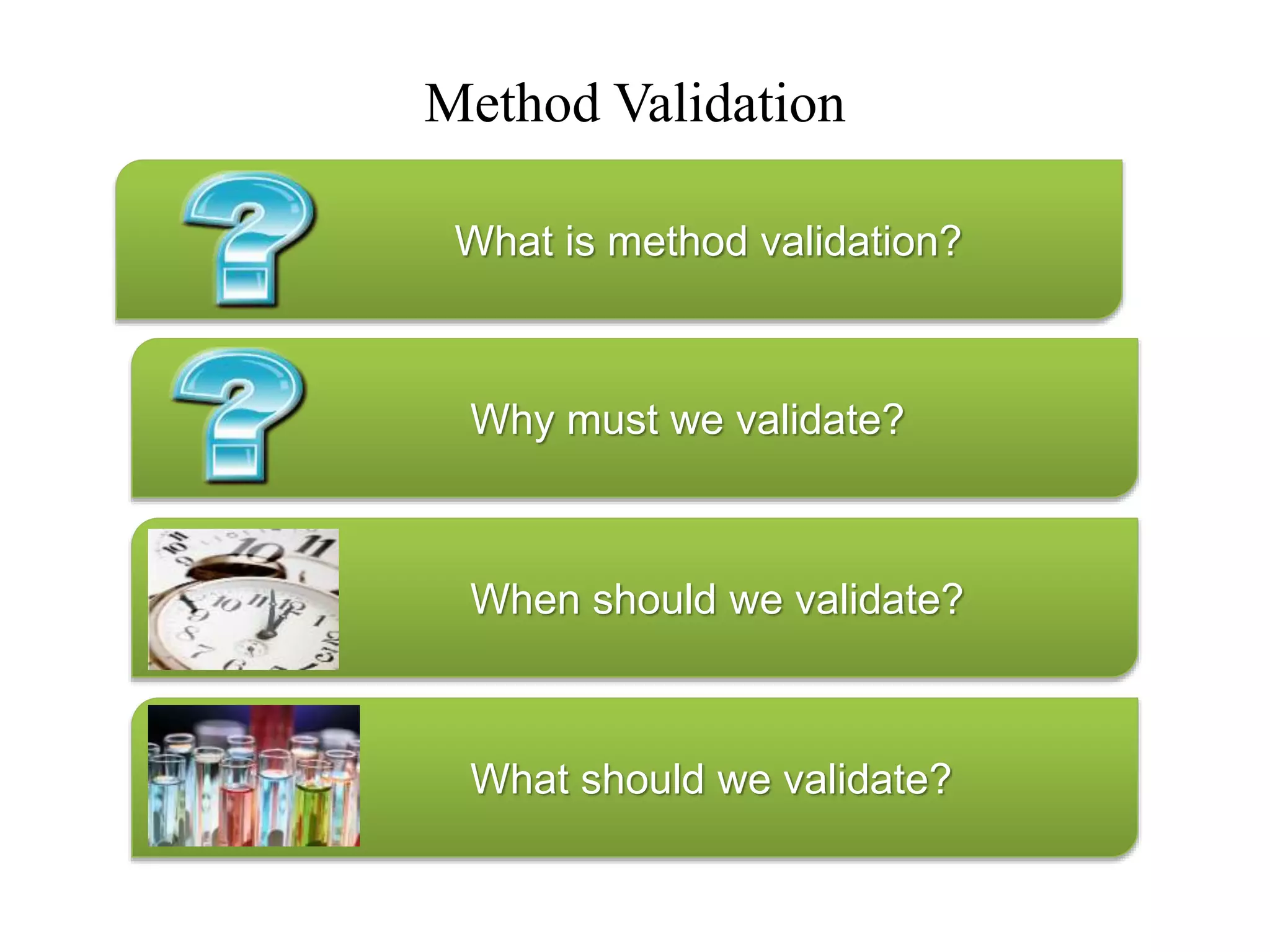 Method Validation

What is method validation?

Why must we validate?

When should we validate?

What should we validate?